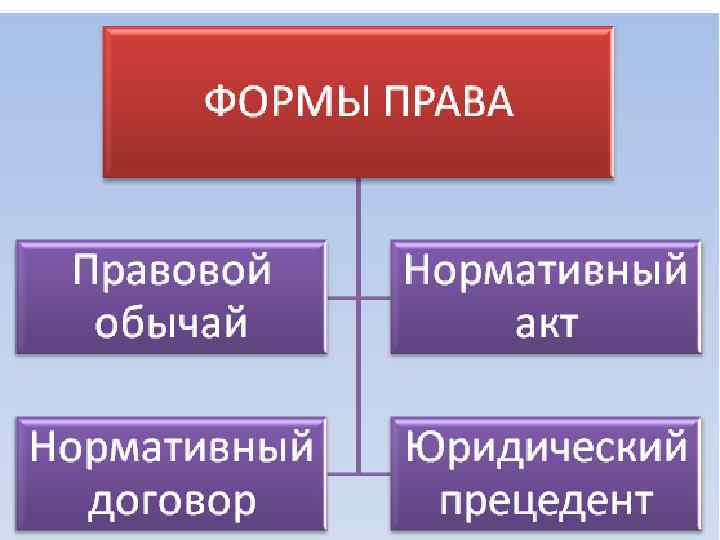 ФОРМЫ ПРАВА

Правовой обычай

Нормативный акт

Нормативный договор

Юридический прецедент